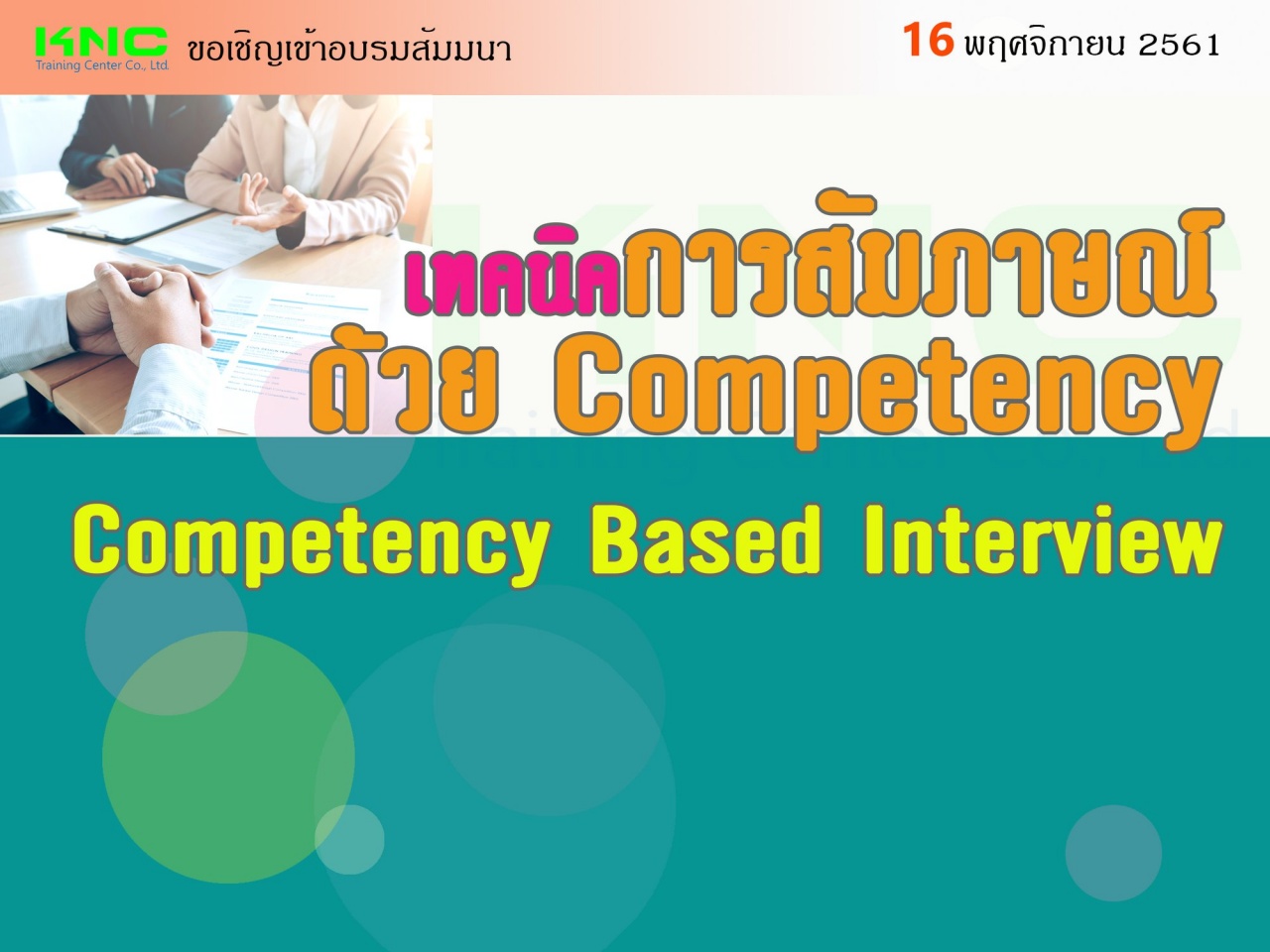 KNC
Training Center Co., Ltd.
ขอเชิญเข้าอบรมสัมมนา

16 พฤศจิกายน 2561

เทคนิคการสัมภาษณ์
ด้วย Competency

Competency Based Interview